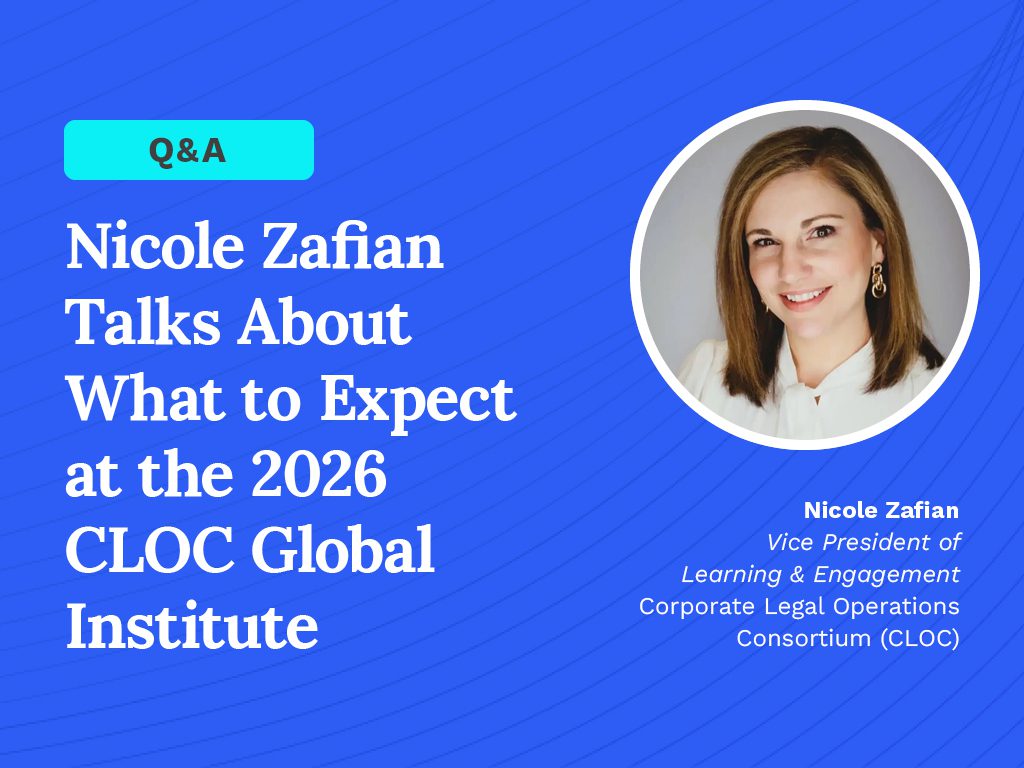 Q&A

Nicole Zafian Talks About What to Expect at the 2026 CLOC Global Institute

Nicole Zafian
Vice President of Learning & Engagement
Corporate Legal Operations Consortium (CLOC)